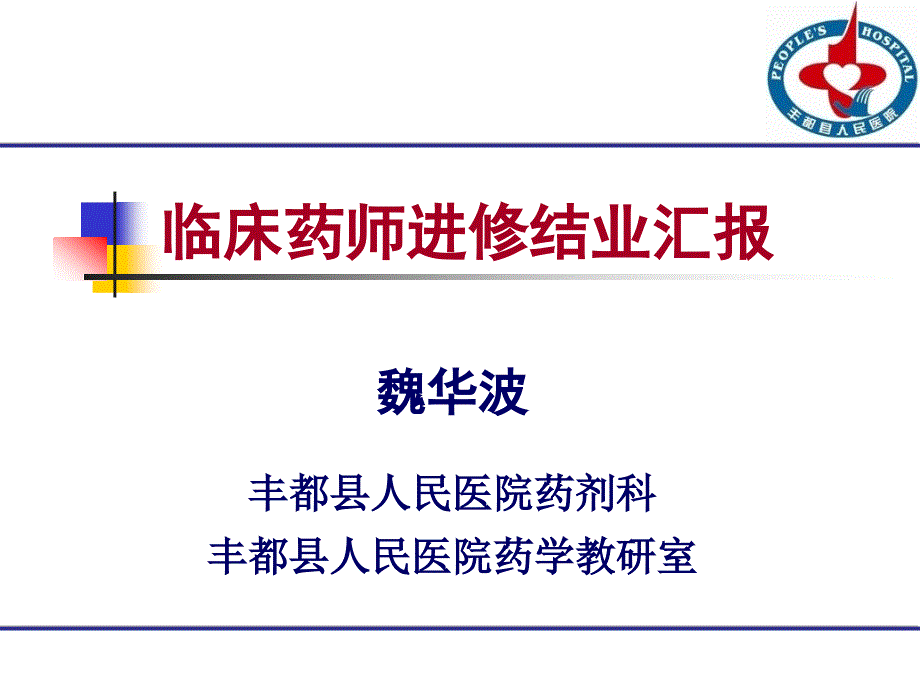 PEOPLE'S HOSPITAL
丰都县人民医院

临床药师进修结业汇报

魏华波

丰都县人民医院药剂科
丰都县人民医院药学教研室